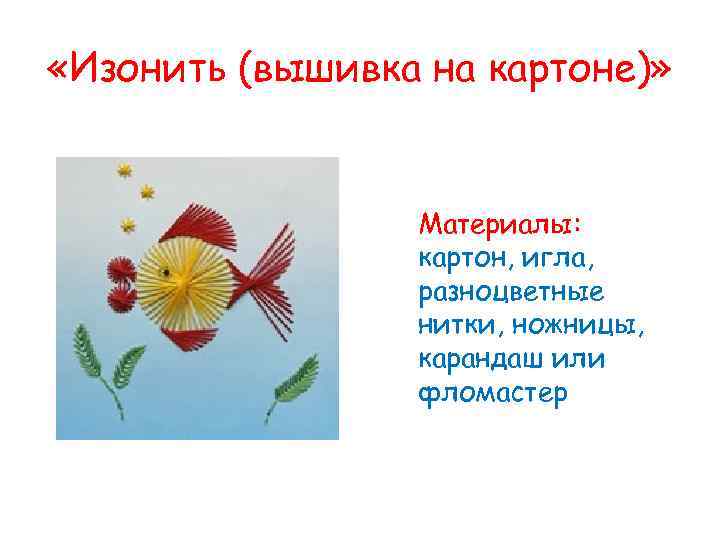 «Изонить (вышивка на картоне)»

Материалы:
картон, игла, разноцветные нитки, ножницы, карандаш или фломастер